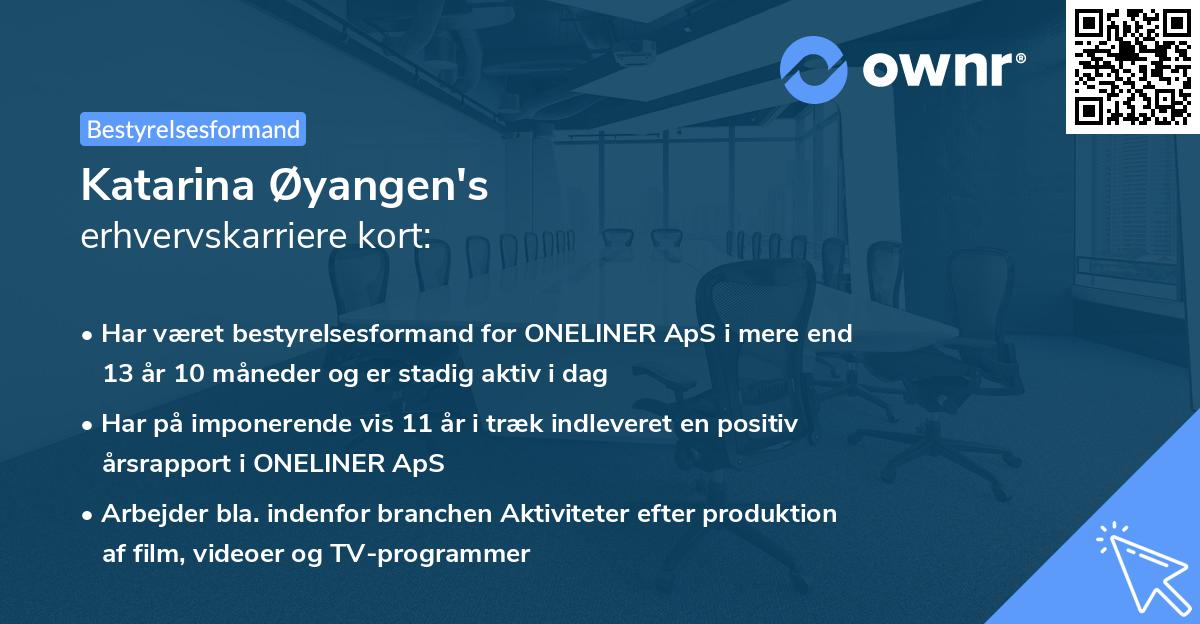 ownr®

Bestyrelsesformand

Katarina Øyangen's
erhvervskarriere kort:

• Har været bestyrelsesformand for ONELINER ApS i mere end 13 år 10 måneder og er stadig aktiv i dag

• Har på imponerende vis 11 år i træk indleveret en positiv årsrapport i ONELINER ApS

• Arbejder bla. indenfor branchen Aktiviteter efter produktion af film, videoer og TV-programmer